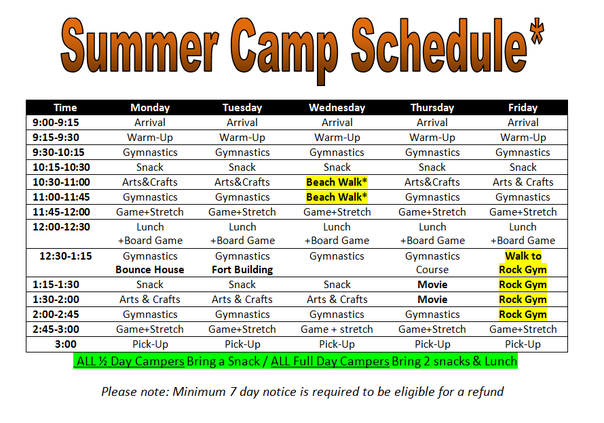 Summer Camp Schedule*

| Time | Monday | Tuesday | Wednesday | Thursday | Friday |
|---|---|---|---|---|---|
| 9:00-9:15 | Arrival | Arrival | Arrival | Arrival | Arrival |
| 9:15-9:30 | Warm-Up | Warm-Up | Warm-Up | Warm-Up | Warm-Up |
| 9:30-10:15 | Gymnastics | Gymnastics | Gymnastics | Gymnastics | Gymnastics |
| 10:15-10:30 | Snack | Snack | Snack | Snack | Snack |
| 10:30-11:00 | Arts&Crafts | Arts&Crafts | Beach Walk* | Arts&Crafts | Arts & Crafts |
| 11:00-11:45 | Gymnastics | Gymnastics | Beach Walk* | Gymnastics | Gymnastics |
| 11:45-12:00 | Game+Stretch | Game+Stretch | Game+Stretch | Game+Stretch | Game+Stretch |
| 12:00-12:30 | Lunch +Board Game | Lunch +Board Game | Lunch +Board Game | Lunch +Board Game | Lunch +Board Game |
| 12:30-1:15 | Gymnastics Bounce House | Gymnastics Fort Building | Gymnastics | Gymnastics Course | Walk to Rock Gym |
| 1:15-1:30 | Snack | Snack | Snack | Movie | Rock Gym |
| 1:30-2:00 | Arts & Crafts | Arts & Crafts | Arts & Crafts | Movie | Rock Gym |
| 2:00-2:45 | Gymnastics | Gymnastics | Gymnastics | Gymnastics | Rock Gym |
| 2:45-3:00 | Game+Stretch | Game+Stretch | Game + stretch | Game+Stretch | Game+Stretch |
| 3:00 | Pick-Up | Pick-Up | Pick-Up | Pick-Up | Pick-Up |

ALL ½ Day Campers Bring a Snack / ALL Full Day Campers Bring 2 snacks & Lunch

Please note: Minimum 7 day notice is required to be eligible for a refund